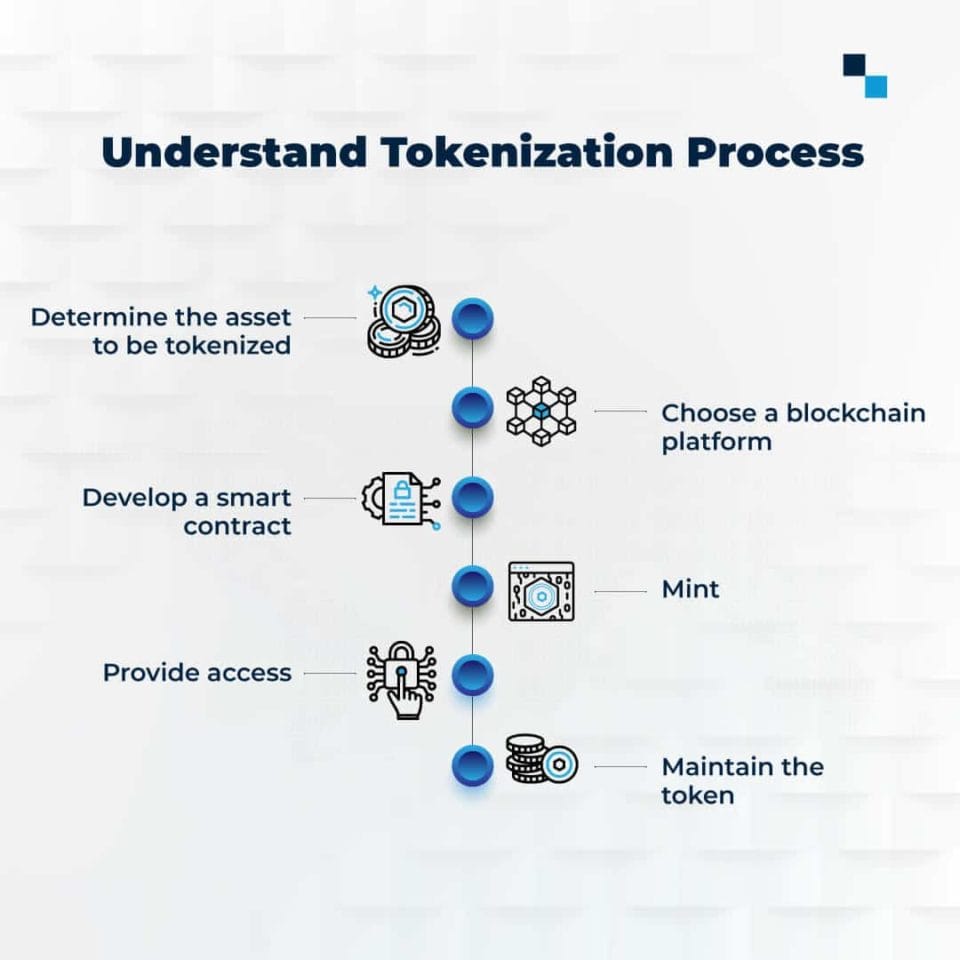 Understand Tokenization Process

Determine the asset to be tokenized

Choose a blockchain platform

Develop a smart contract

Mint

Provide access

Maintain the token